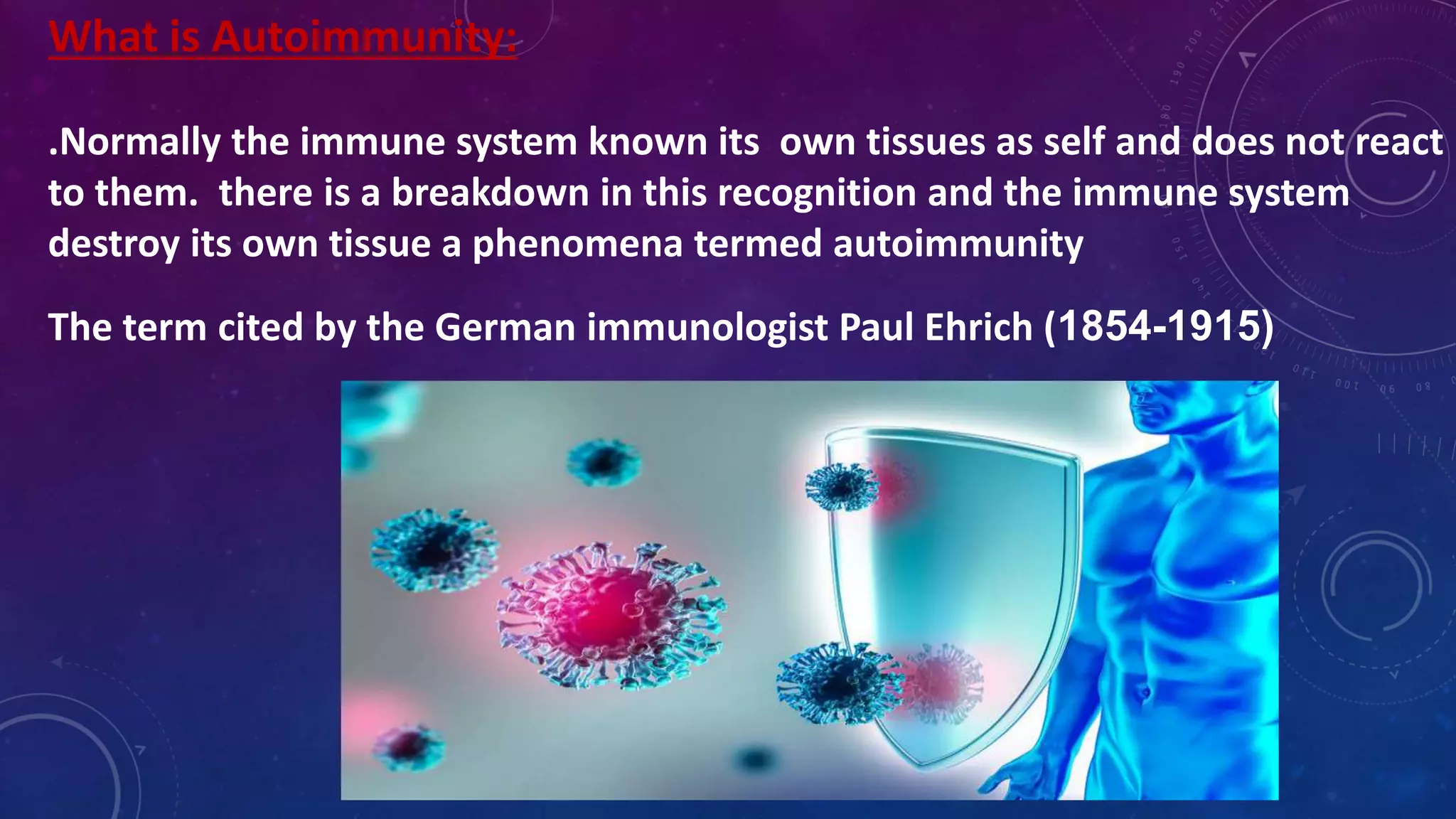 What is Autoimmunity:

.Normally the immune system known its own tissues as self and does not react to them. there is a breakdown in this recognition and the immune system destroy its own tissue a phenomena termed autoimmunity

The term cited by the German immunologist Paul Ehrich (1854-1915)